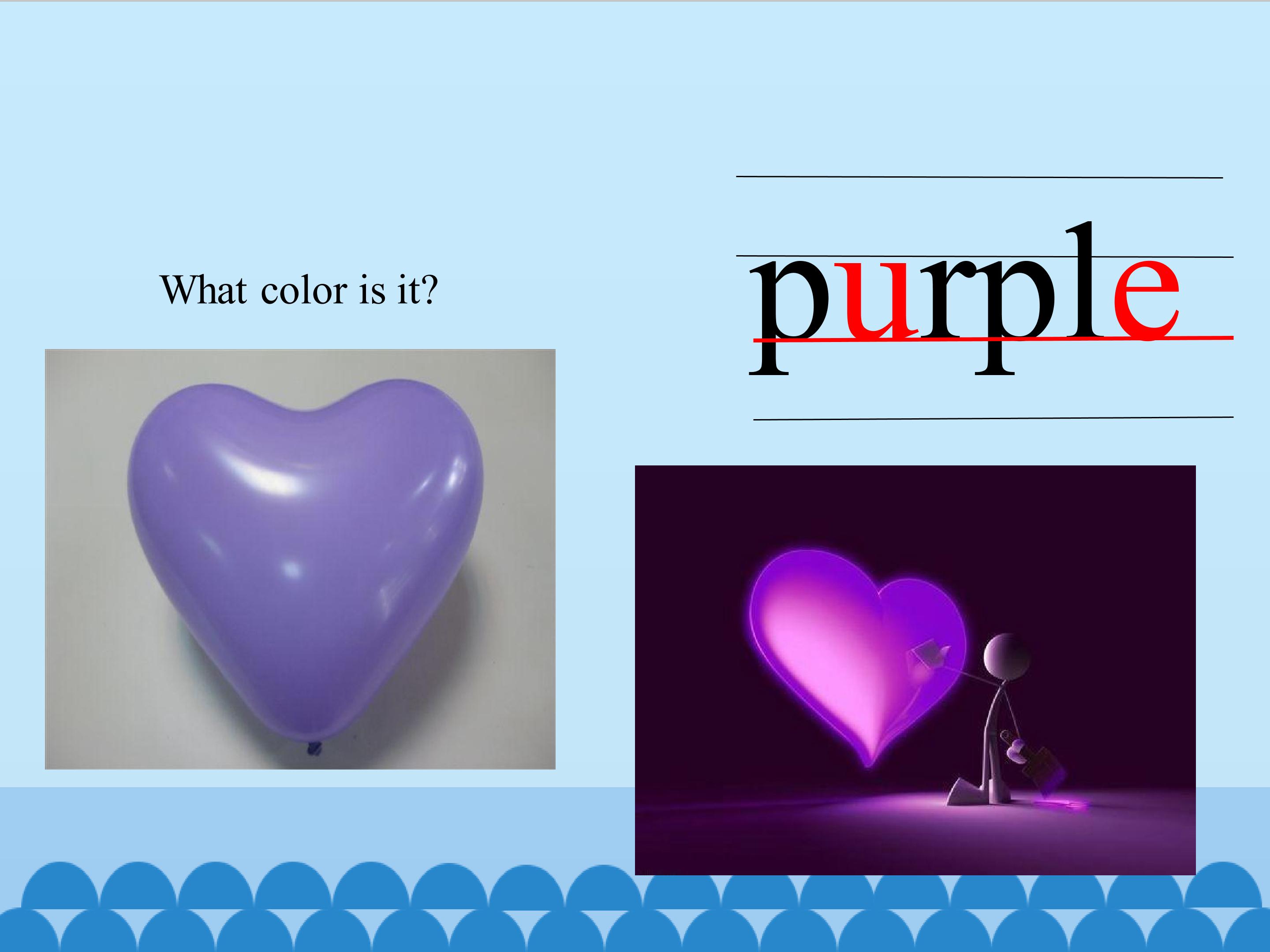 What color is it?

purple